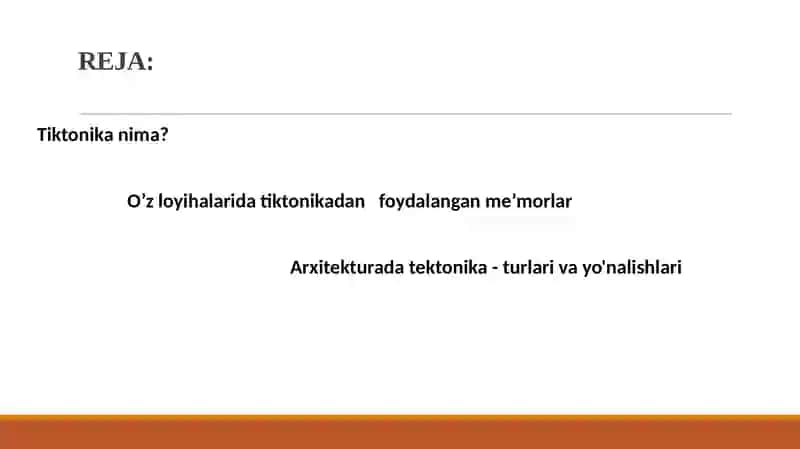 REJA:

Tiktonika nima?

O’z loyihalarida tiktonikadan foydalangan me’morlar

Arxitekturada tektonika - turlari va yo'nalishlari